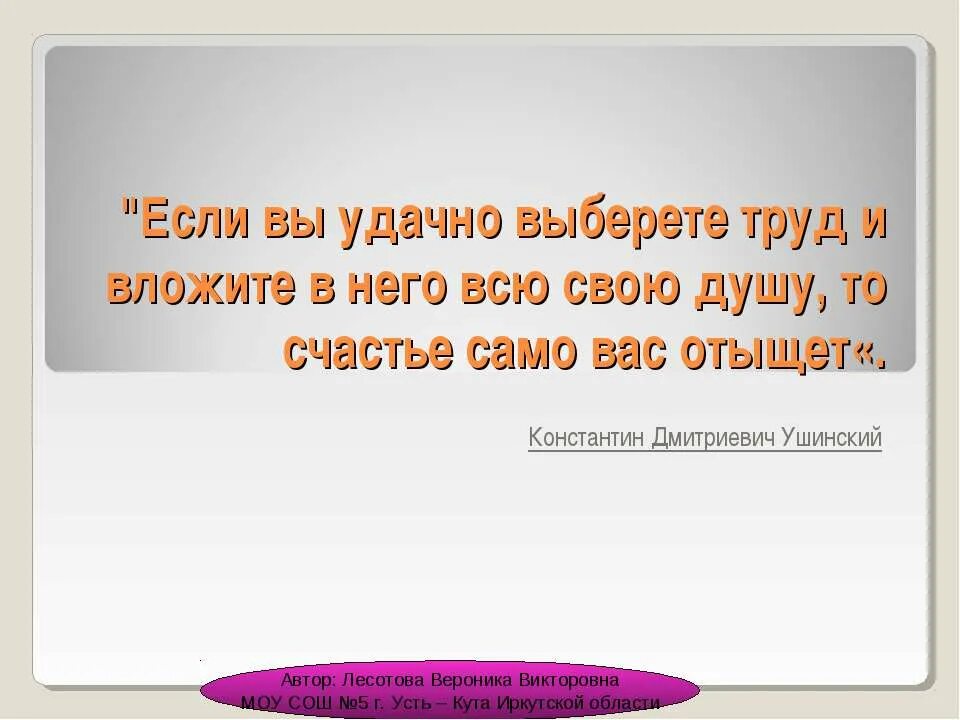 "Если вы удачно выберете труд и вложите в него всю свою душу, то счастье само вас отыщет«.

Константин Дмитриевич Ушинский

Автор: Лесотова Вероника Викторовна
МОУ СОШ №5 г. Усть – Кута Иркутской области